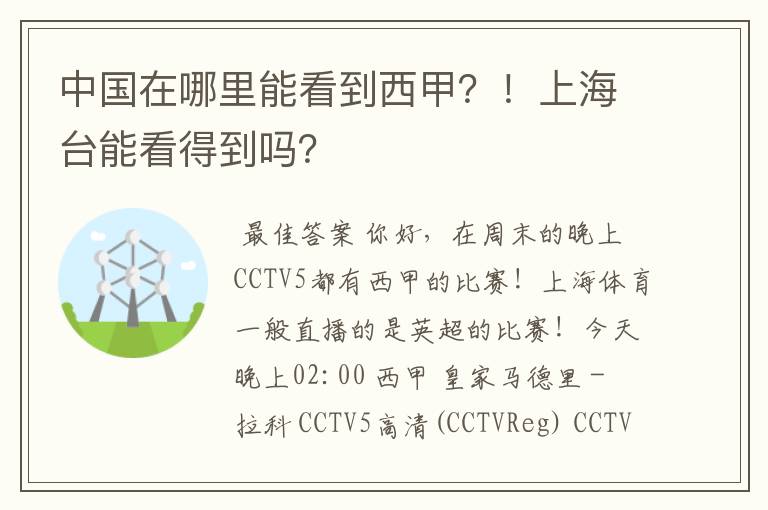 中国在哪里能看到西甲？！上海台能看得到吗?

最佳答案 你好，在周末的晚上CCTV5都有西甲的比赛！上海体育一般直播的是英超的比赛！今天晚上02:00 西甲 皇家马德里－拉科 CCTV5高清(CCTVReg) CCTV